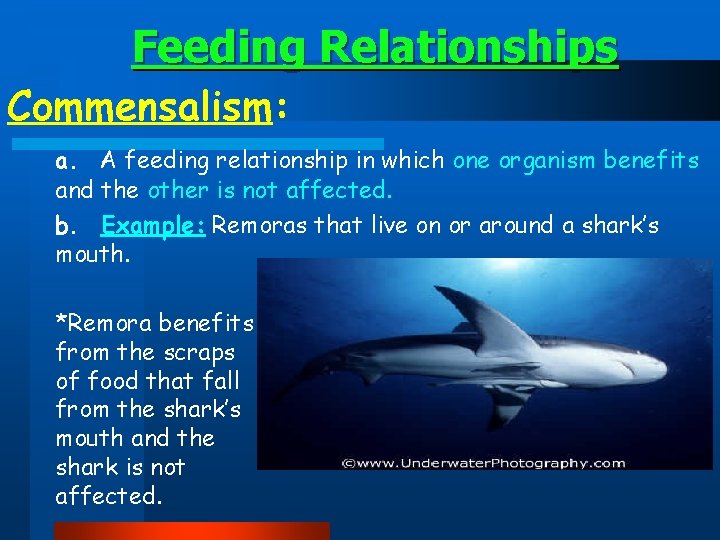 Feeding Relationships

Commensalism:

a. A feeding relationship in which one organism benefits and the other is not affected.

b. Example: Remoras that live on or around a shark's mouth.

*Remora benefits from the scraps of food that fall from the shark's mouth and the shark is not affected.

©www.UnderwaterPhotography.com